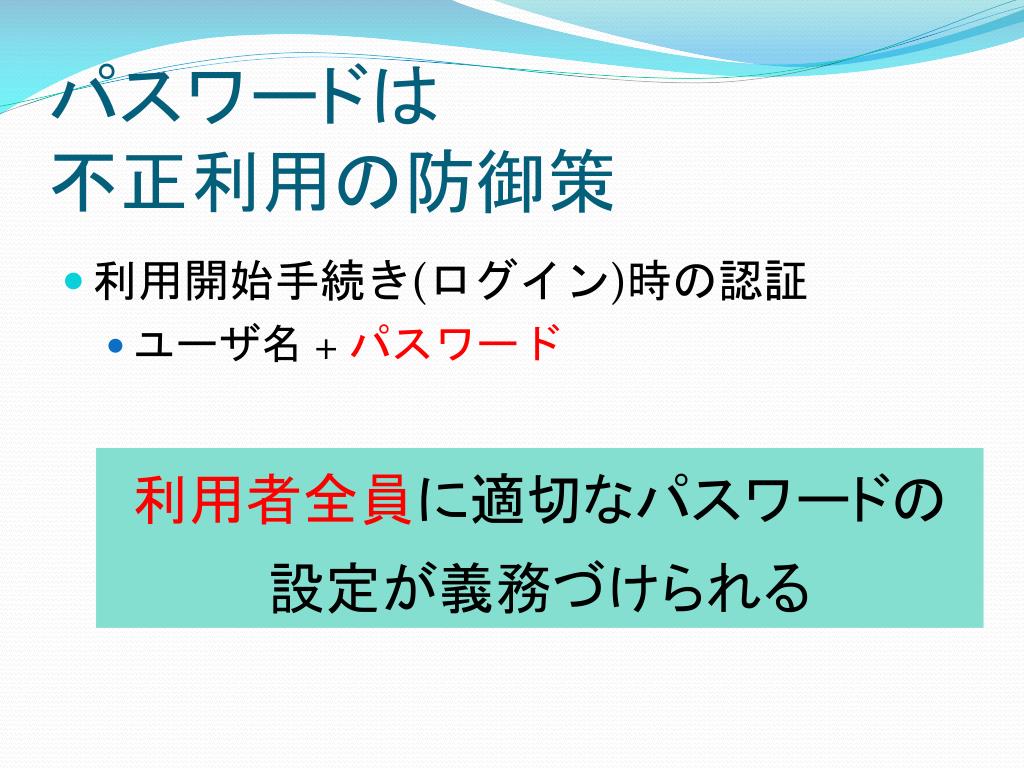 パスワードは
不正利用の防御策

利用開始手続き(ログイン)時の認証
ユーザ名 + パスワード

利用者全員に適切なパスワードの設定が義務づけられる